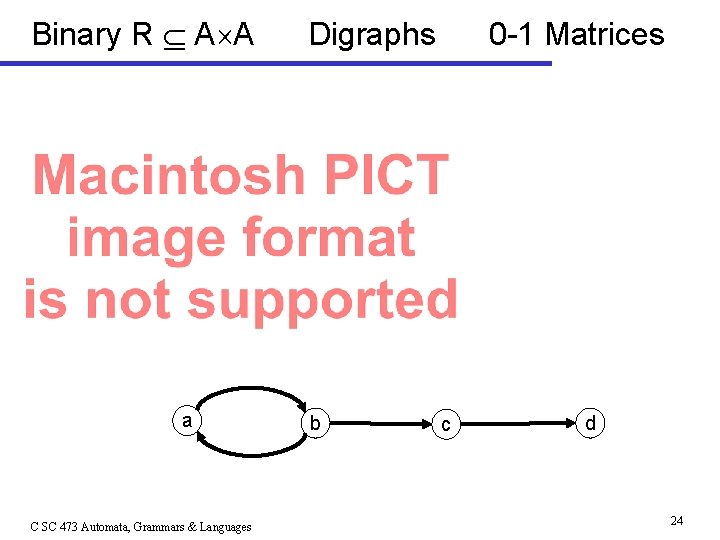 Binary R $\subseteq$ A$\times$A Digraphs 0-1 Matrices

Macintosh PICT image format is not supported

a

b

c

d

C SC 473 Automata, Grammars & Languages

24